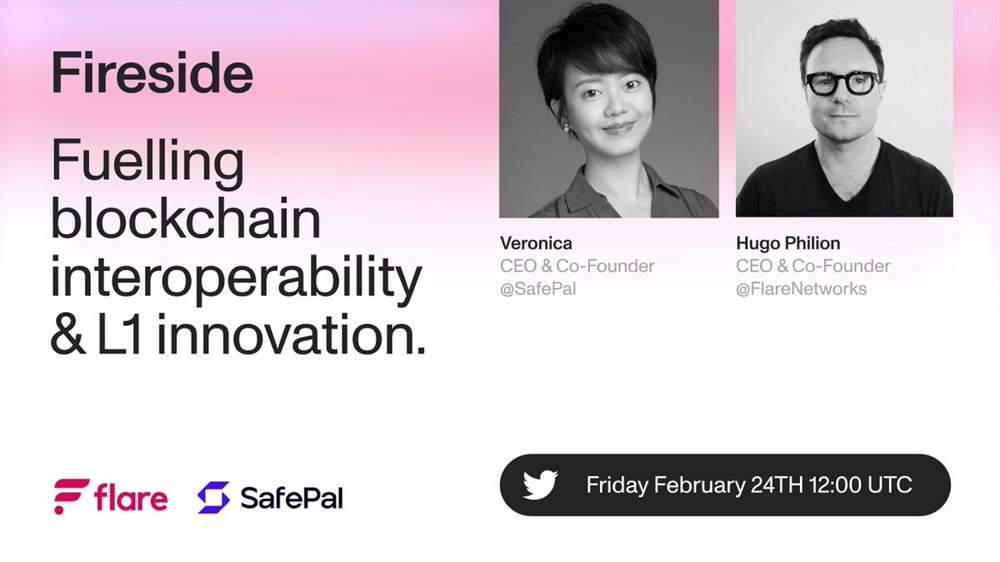 Fireside

Fuelling blockchain interoperability & L1 innovation.

Veronica
CEO & Co-Founder
@SafePal

Hugo Philion
CEO & Co-Founder
@FlareNetworks

flare

SafePal

Friday February 24TH 12:00 UTC